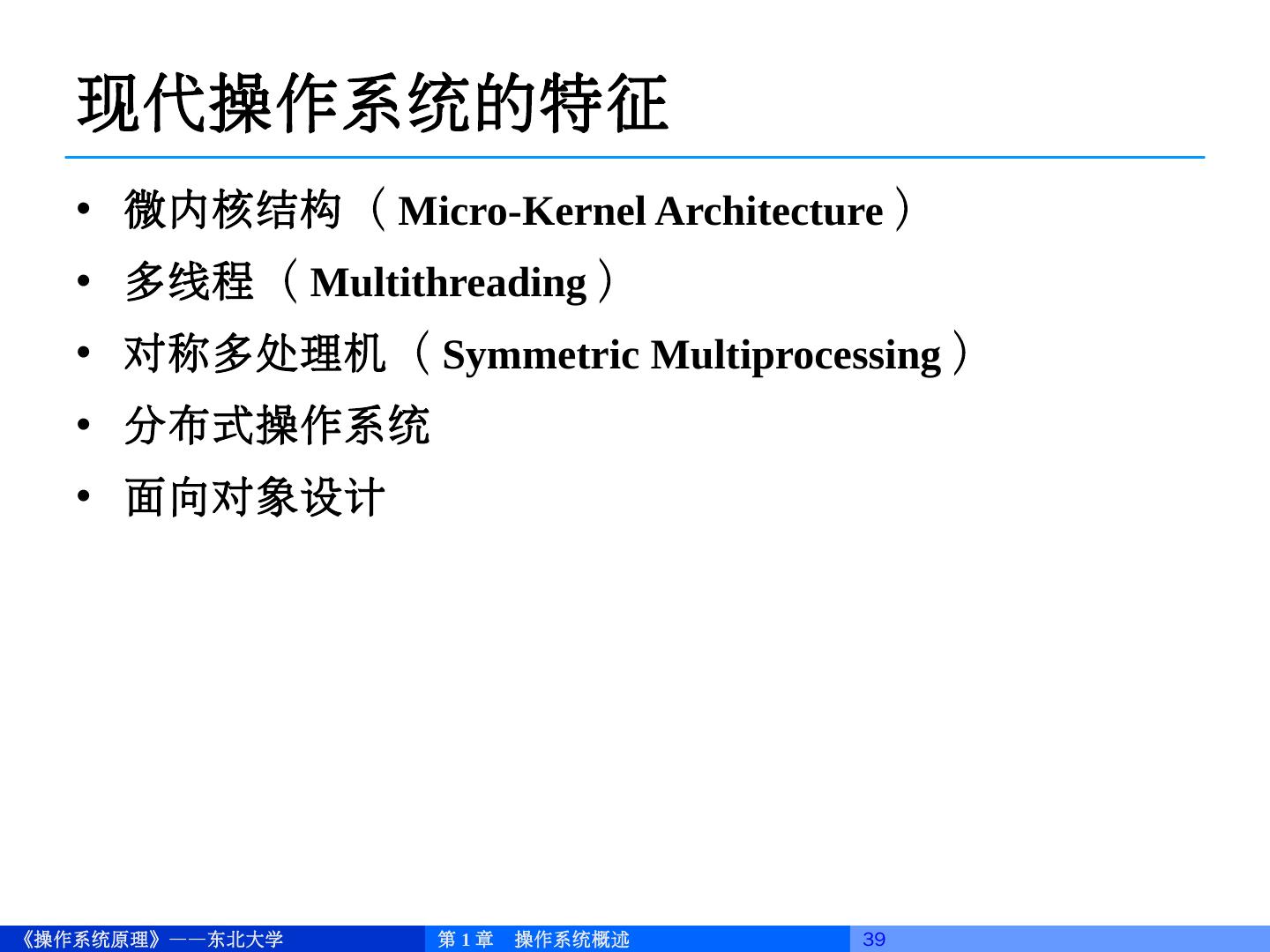 现代操作系统的特征

• 微内核结构（Micro-Kernel Architecture）
• 多线程（Multithreading）
• 对称多处理机（Symmetric Multiprocessing）
• 分布式操作系统
• 面向对象设计

《操作系统原理》——东北大学 第 1 章 操作系统概述 39